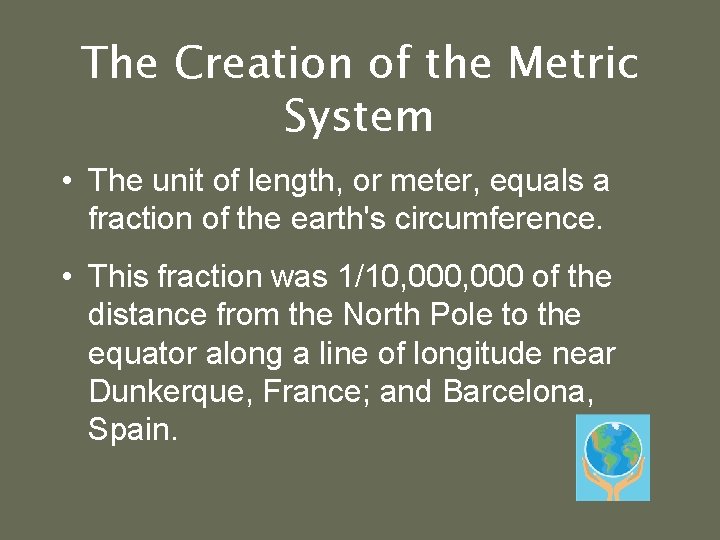 The Creation of the Metric System

• The unit of length, or meter, equals a fraction of the earth's circumference.

• This fraction was 1/10,000,000 of the distance from the North Pole to the equator along a line of longitude near Dunkerque, France; and Barcelona, Spain.